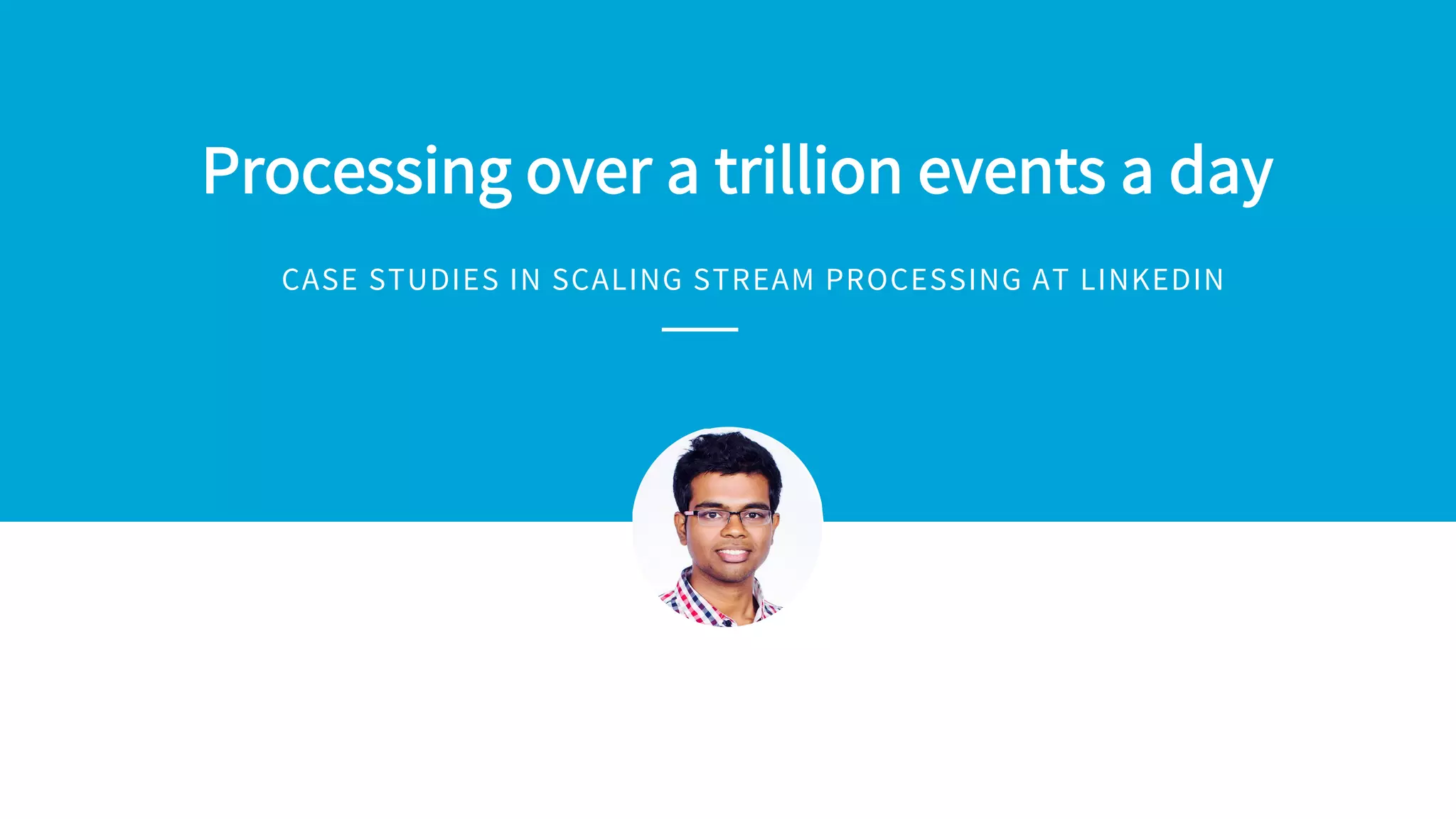 Processing over a trillion events a day

CASE STUDIES IN SCALING STREAM PROCESSING AT LINKEDIN